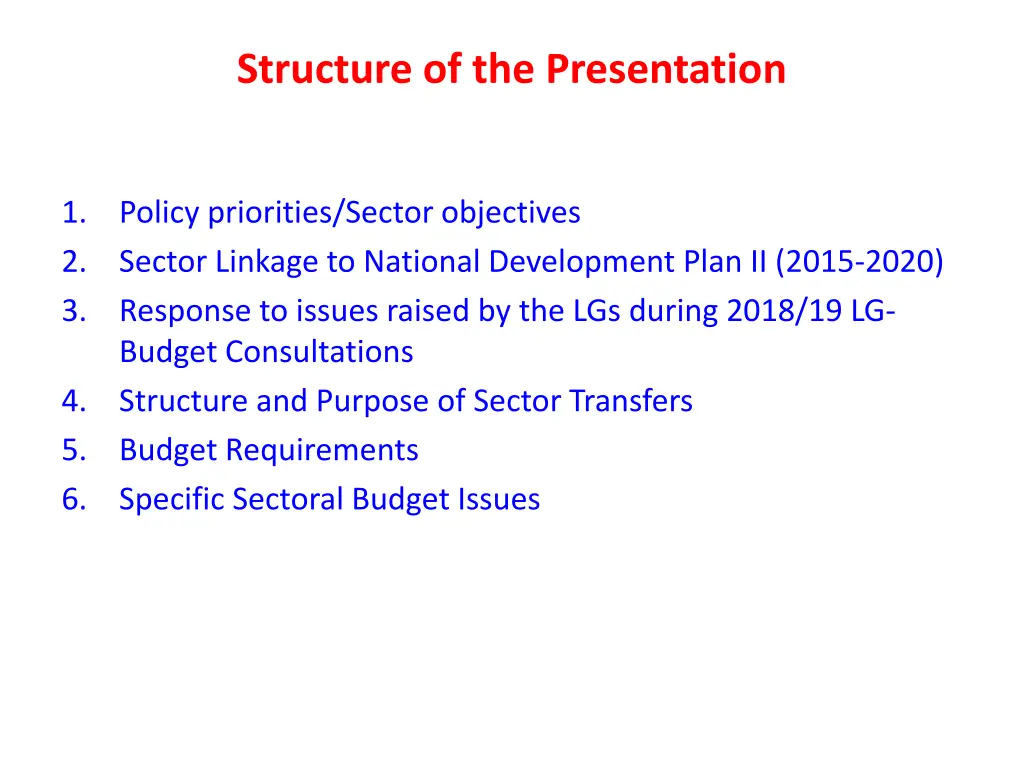 Structure of the Presentation

1. Policy priorities/Sector objectives
2. Sector Linkage to National Development Plan II (2015-2020)
3. Response to issues raised by the LGs during 2018/19 LG-Budget Consultations
4. Structure and Purpose of Sector Transfers
5. Budget Requirements
6. Specific Sectoral Budget Issues